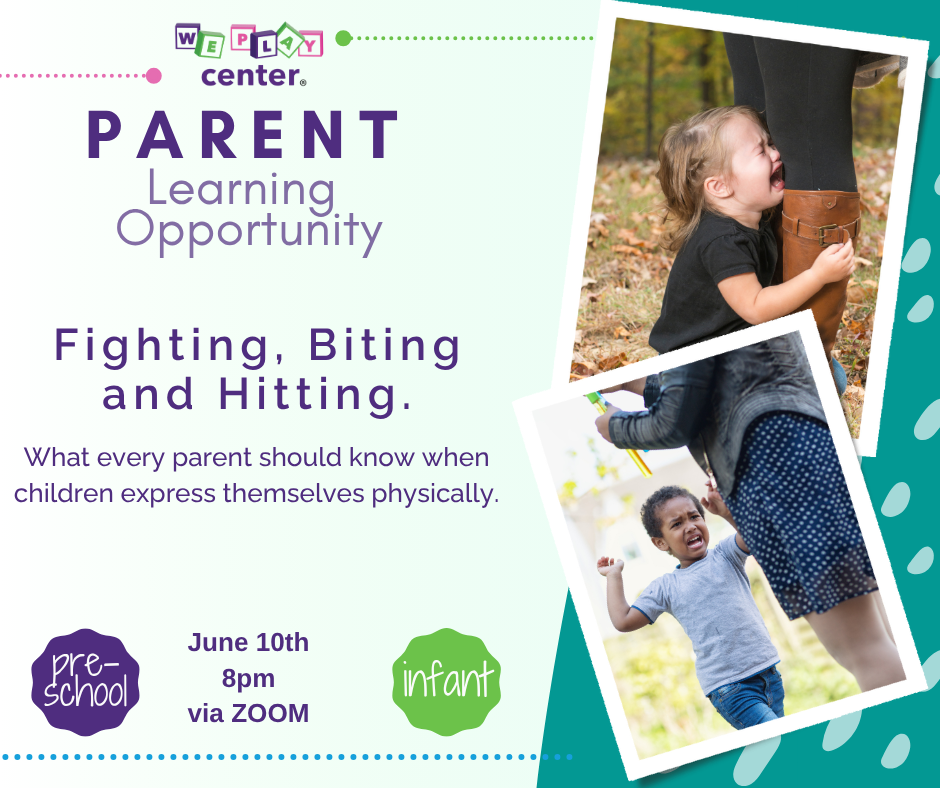 WE PLAY center®

PARENT
Learning
Opportunity

Fighting, Biting and Hitting.

What every parent should know when children express themselves physically.

pre-school

June 10th
8pm
via ZOOM

infant